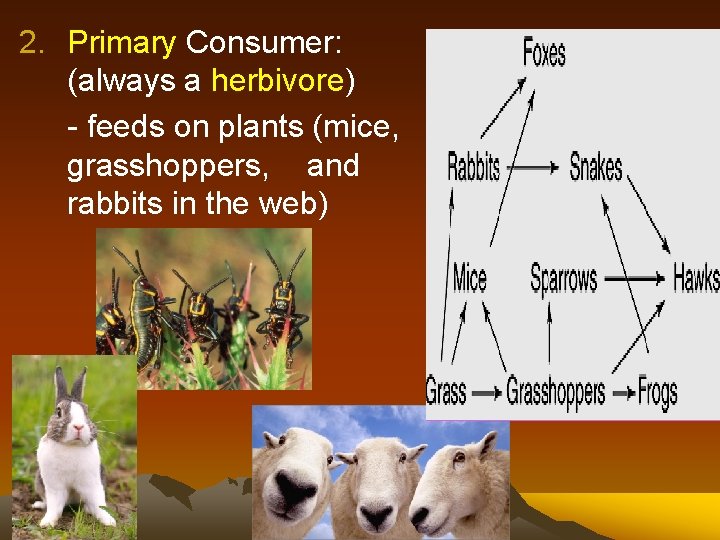 2. Primary Consumer: (always a herbivore)

- feeds on plants (mice, grasshoppers, and rabbits in the web)

Foxes

Rabbits

Snakes

Mice

Sparrows

Hawks

Grass

Grasshoppers

Frogs